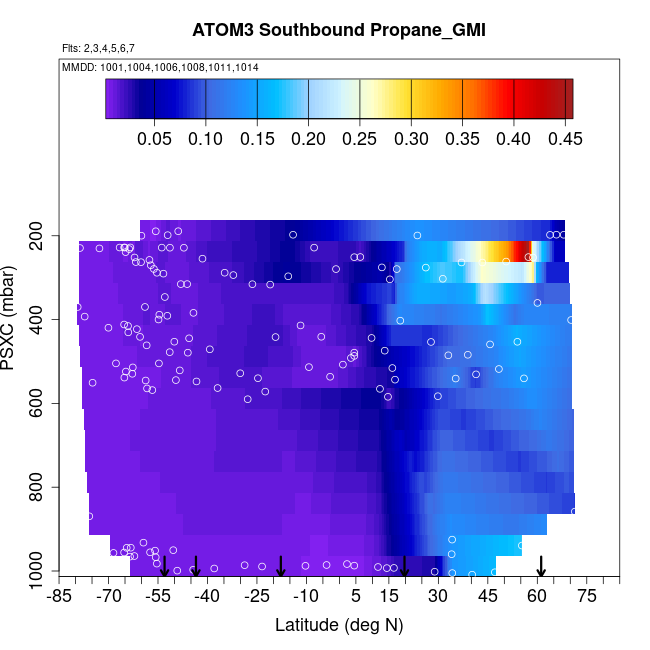 ATOM3 Southbound Propane_GMI

Flts: 2,3,4,5,6,7

MMDD: 1001,1004,1006,1008,1011,1014

0.05 0.10 0.15 0.20 0.25 0.30 0.35 0.40 0.45

PSXC (mbar)

200
400
600
800
1000

-85 -70 -55 -40 -25 -10 5 15 30 45 60 75

Latitude (deg N)